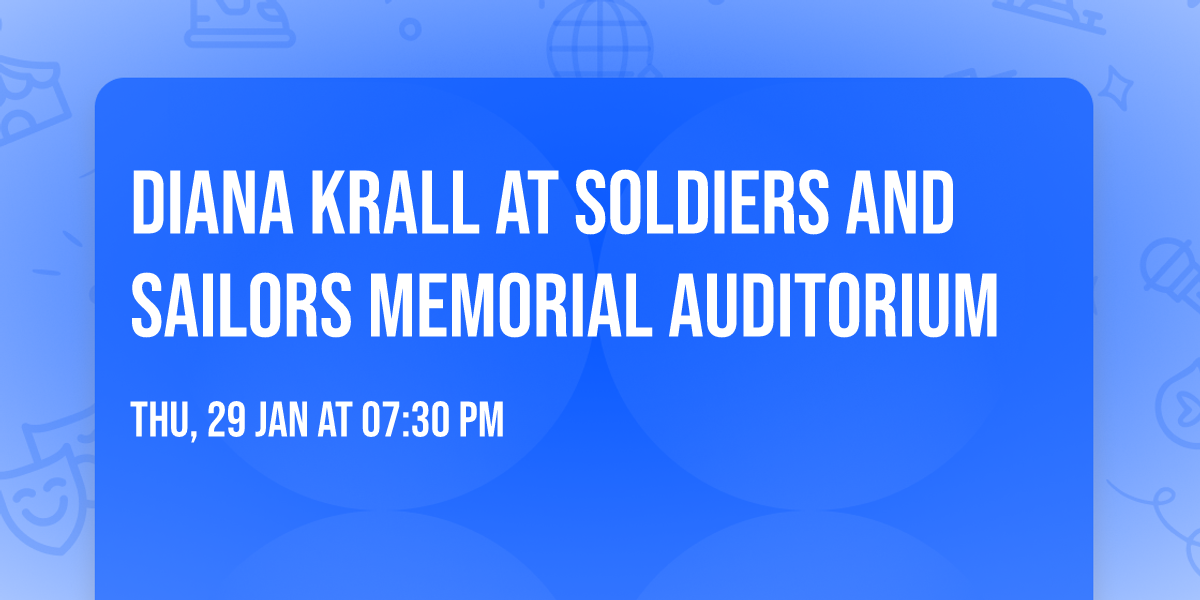 DIANA KRALL AT SOLDIERS AND SAILORS MEMORIAL AUDITORIUM

THU, 29 JAN AT 07:30 PM